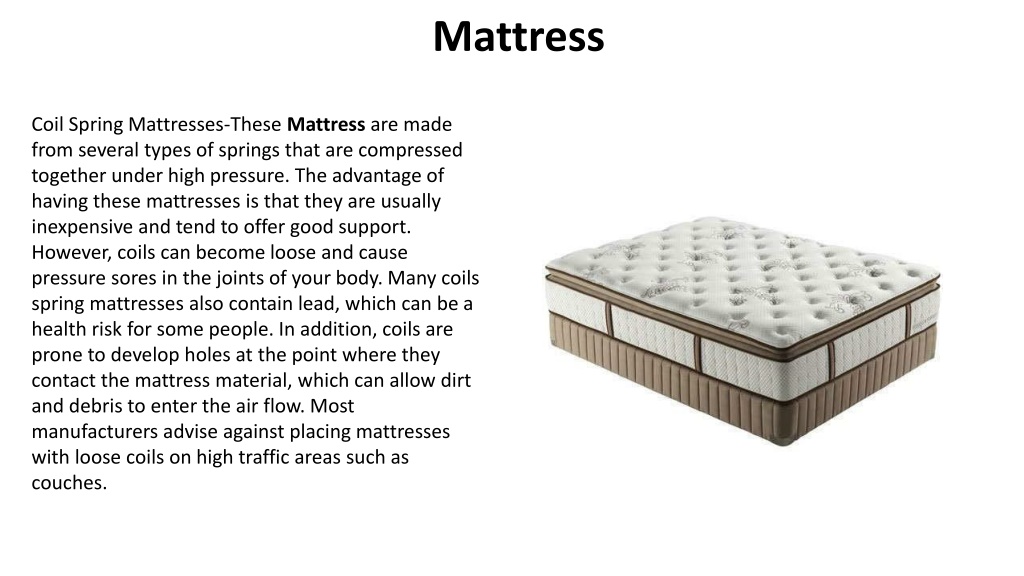 Mattress

Coil Spring Mattresses-These Mattress are made from several types of springs that are compressed together under high pressure. The advantage of having these mattresses is that they are usually inexpensive and tend to offer good support. However, coils can become loose and cause pressure sores in the joints of your body. Many coils spring mattresses also contain lead, which can be a health risk for some people. In addition, coils are prone to develop holes at the point where they contact the mattress material, which can allow dirt and debris to enter the air flow. Most manufacturers advise against placing mattresses with loose coils on high traffic areas such as couches.